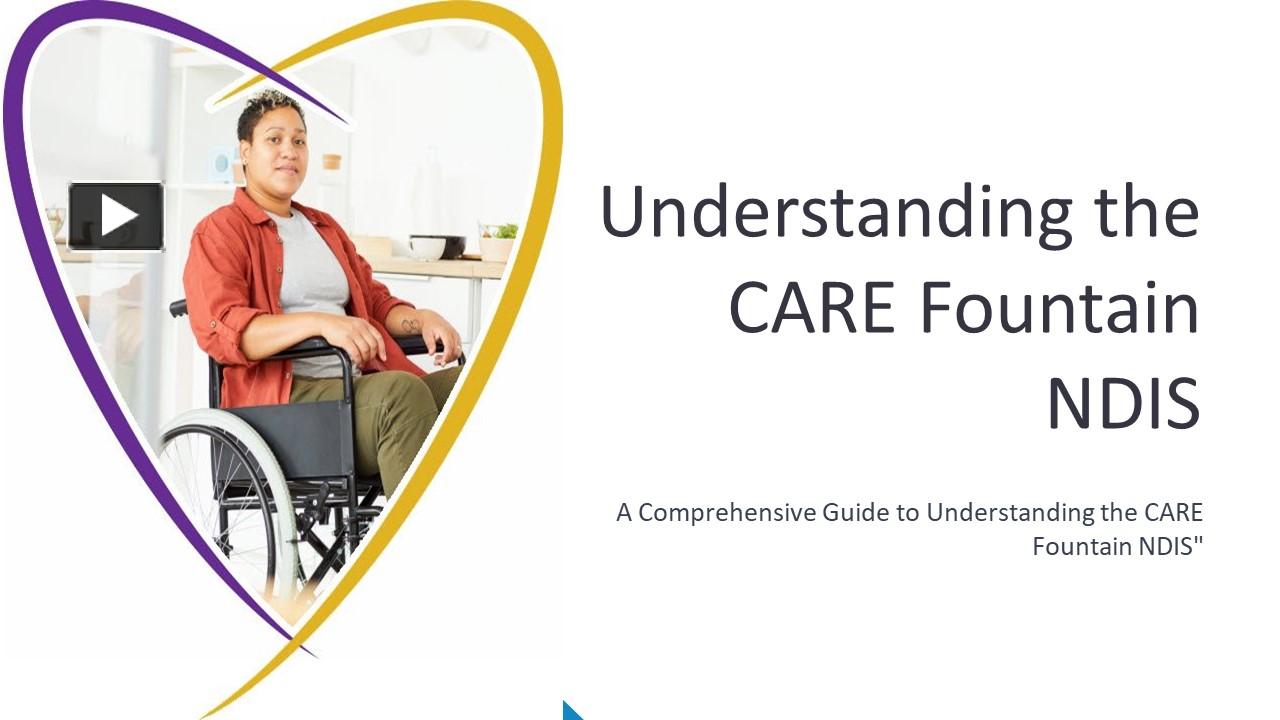 Understanding the CARE Fountain NDIS

A Comprehensive Guide to Understanding the CARE Fountain NDIS"